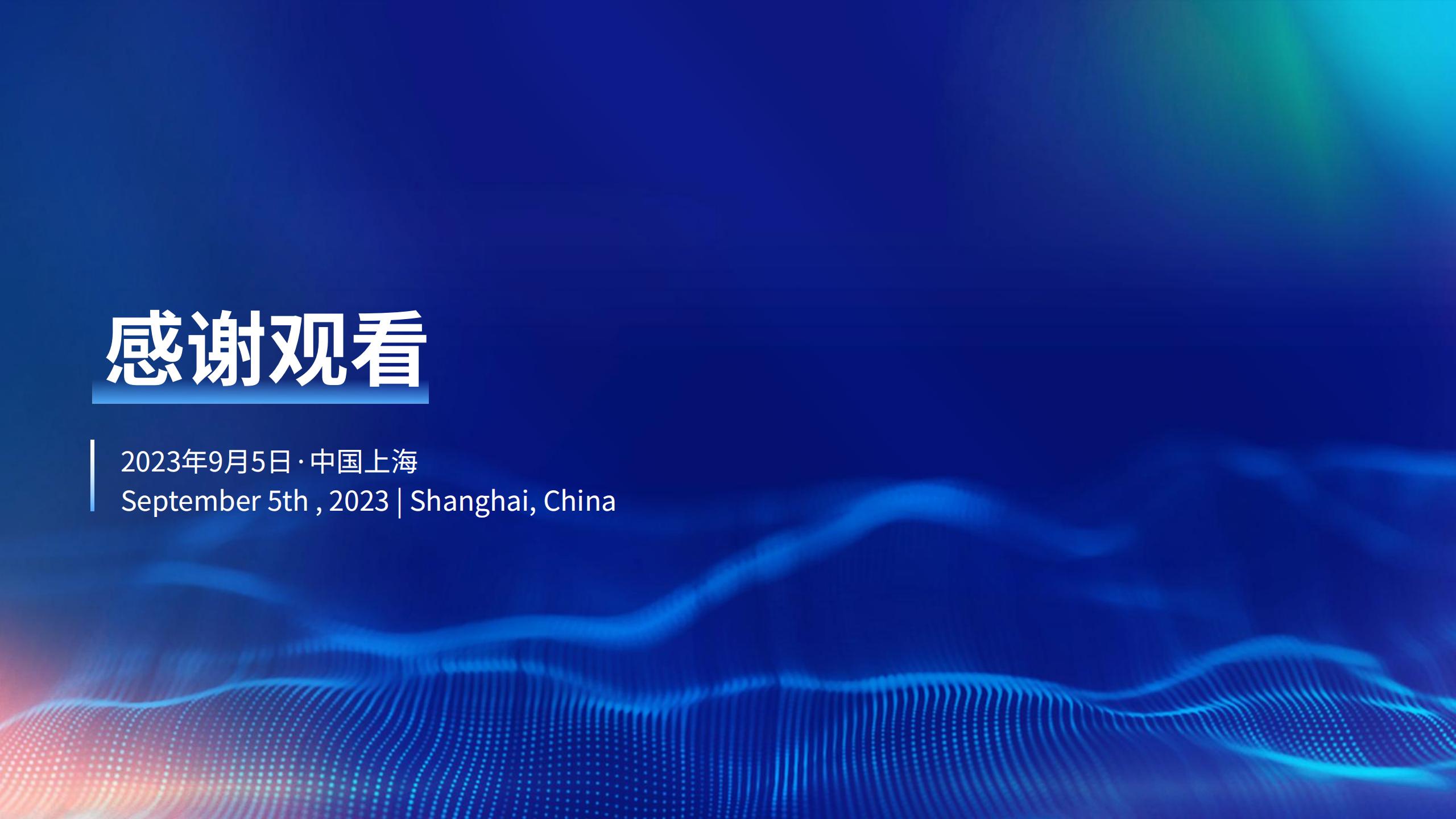 感谢观看

2023年9月5日 · 中国上海
September 5th , 2023 | Shanghai, China